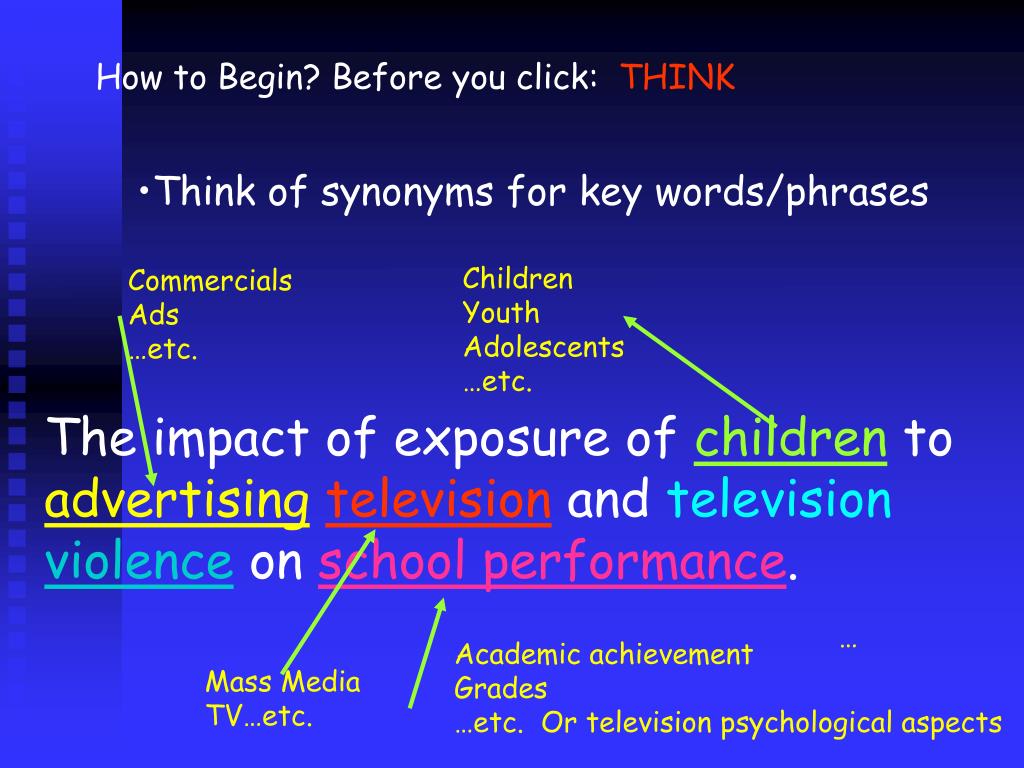 How to Begin? Before you click: THINK

•Think of synonyms for key words/phrases

Commercials
Ads
…etc.

Children
Youth
Adolescents
…etc.

The impact of exposure of children to advertising television and television violence on school performance.

Mass Media
TV…etc.

Academic achievement
Grades
…etc. Or television psychological aspects

…